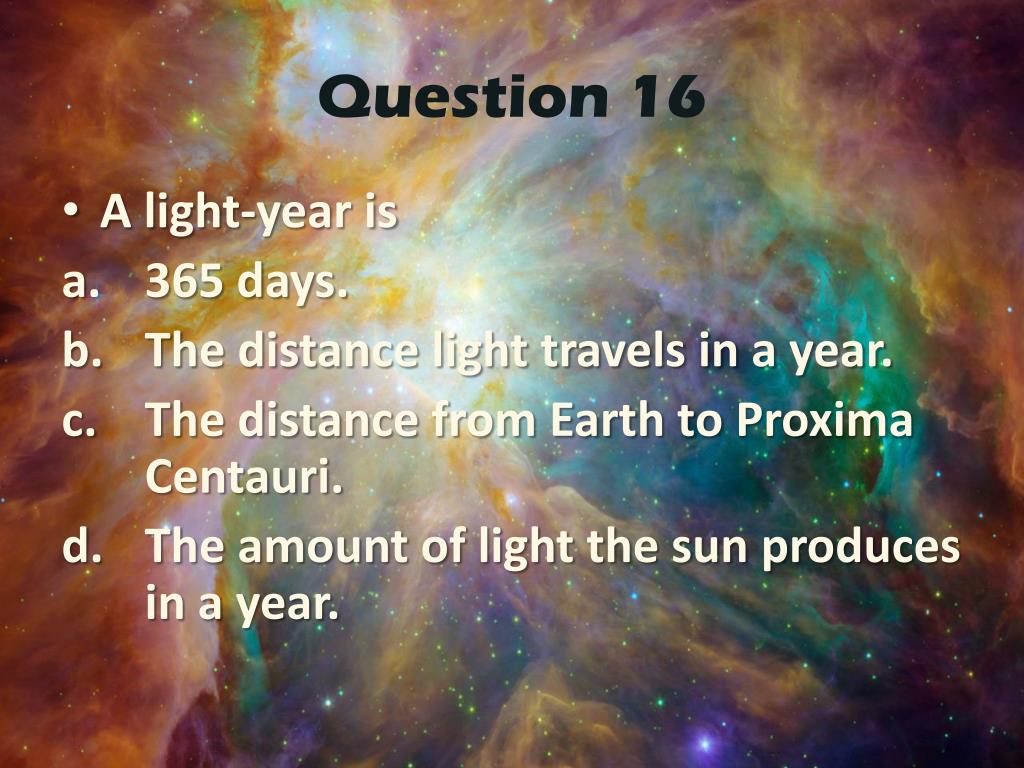 Question 16

• A light-year is
a. 365 days.
b. The distance light travels in a year.
c. The distance from Earth to Proxima Centauri.
d. The amount of light the sun produces in a year.